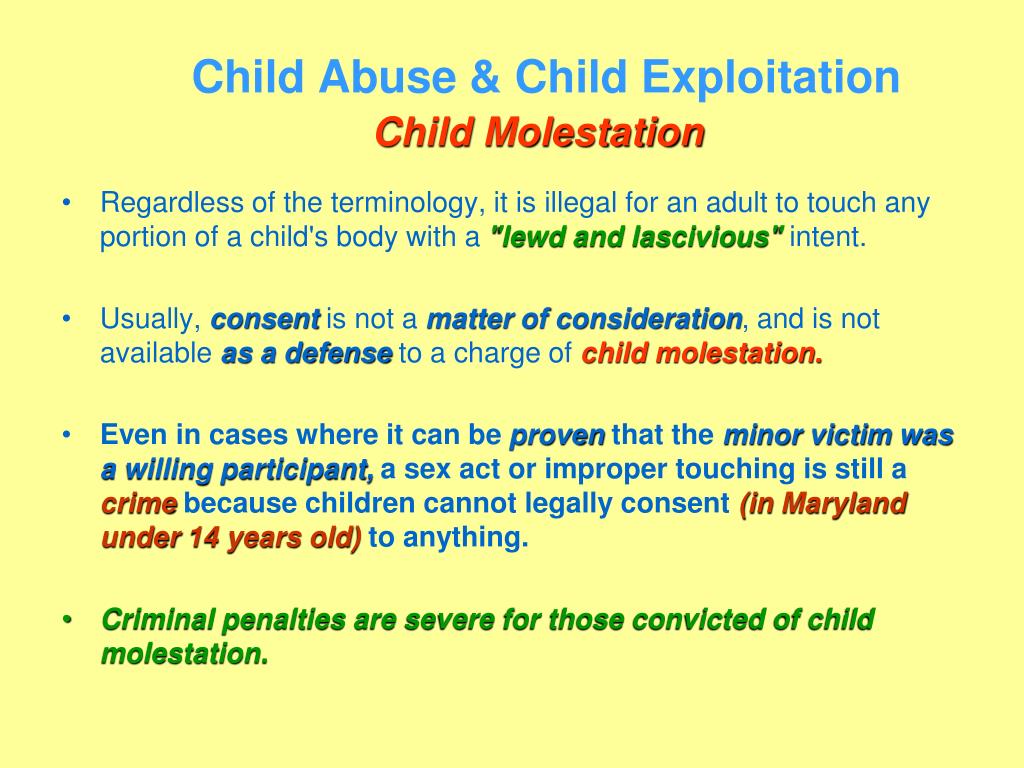 Child Abuse & Child Exploitation
Child Molestation

• Regardless of the terminology, it is illegal for an adult to touch any portion of a child's body with a "lewd and lascivious" intent.

• Usually, consent is not a matter of consideration, and is not available as a defense to a charge of child molestation.

• Even in cases where it can be proven that the minor victim was a willing participant, a sex act or improper touching is still a crime because children cannot legally consent (in Maryland under 14 years old) to anything.

• Criminal penalties are severe for those convicted of child molestation.